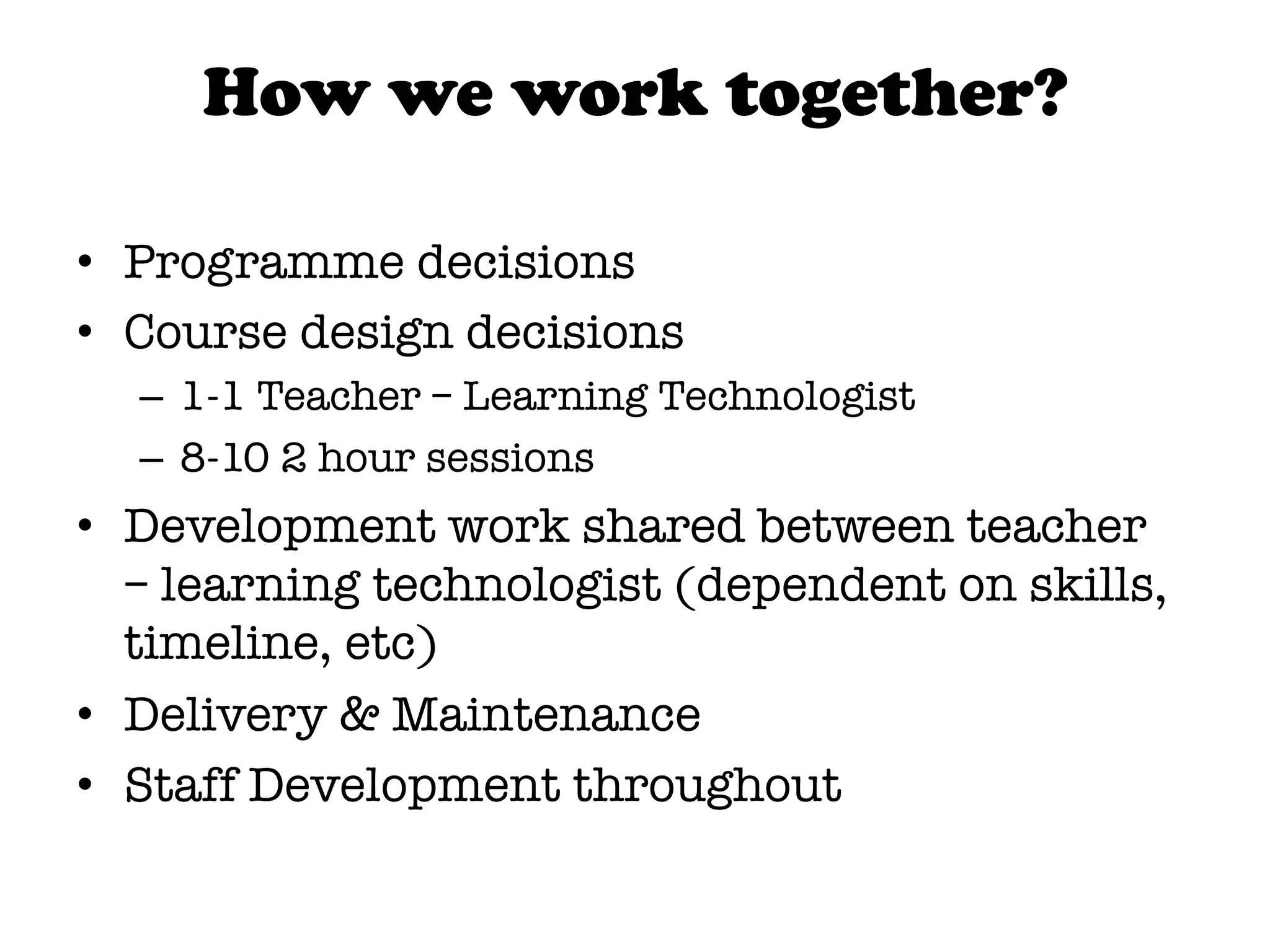 How we work together?

• Programme decisions
• Course design decisions
  – 1-1 Teacher – Learning Technologist
  – 8-10 2 hour sessions
• Development work shared between teacher – learning technologist (dependent on skills, timeline, etc)
• Delivery & Maintenance
• Staff Development throughout